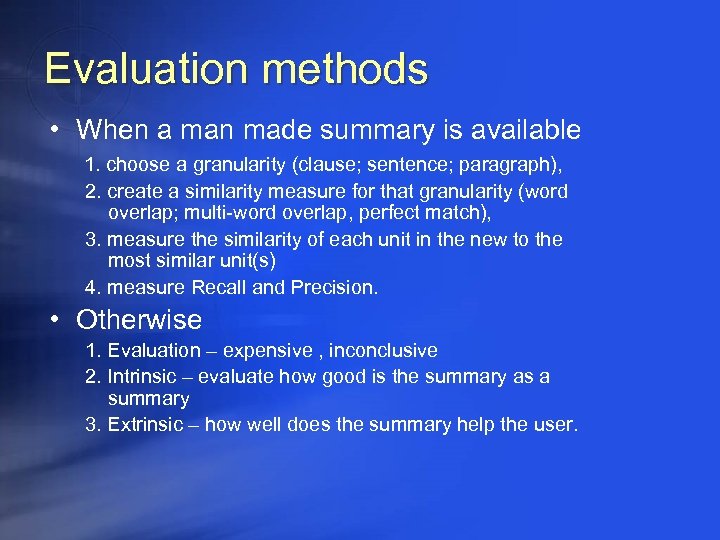 Evaluation methods

• When a man made summary is available

1. choose a granularity (clause; sentence; paragraph),
2. create a similarity measure for that granularity (word overlap; multi-word overlap, perfect match),
3. measure the similarity of each unit in the new to the most similar unit(s)
4. measure Recall and Precision.

• Otherwise

1. Evaluation – expensive , inconclusive
2. Intrinsic – evaluate how good is the summary as a summary
3. Extrinsic – how well does the summary help the user.